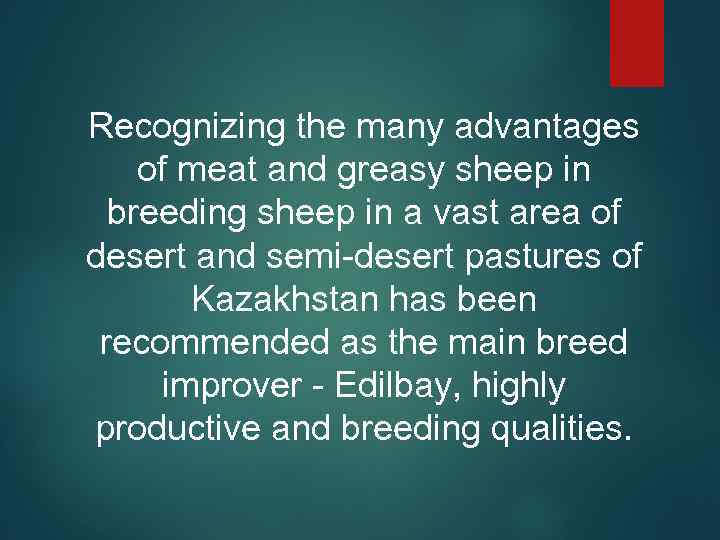 Recognizing the many advantages of meat and greasy sheep in breeding sheep in a vast area of desert and semi-desert pastures of Kazakhstan has been recommended as the main breed improver - Edilbay, highly productive and breeding qualities.